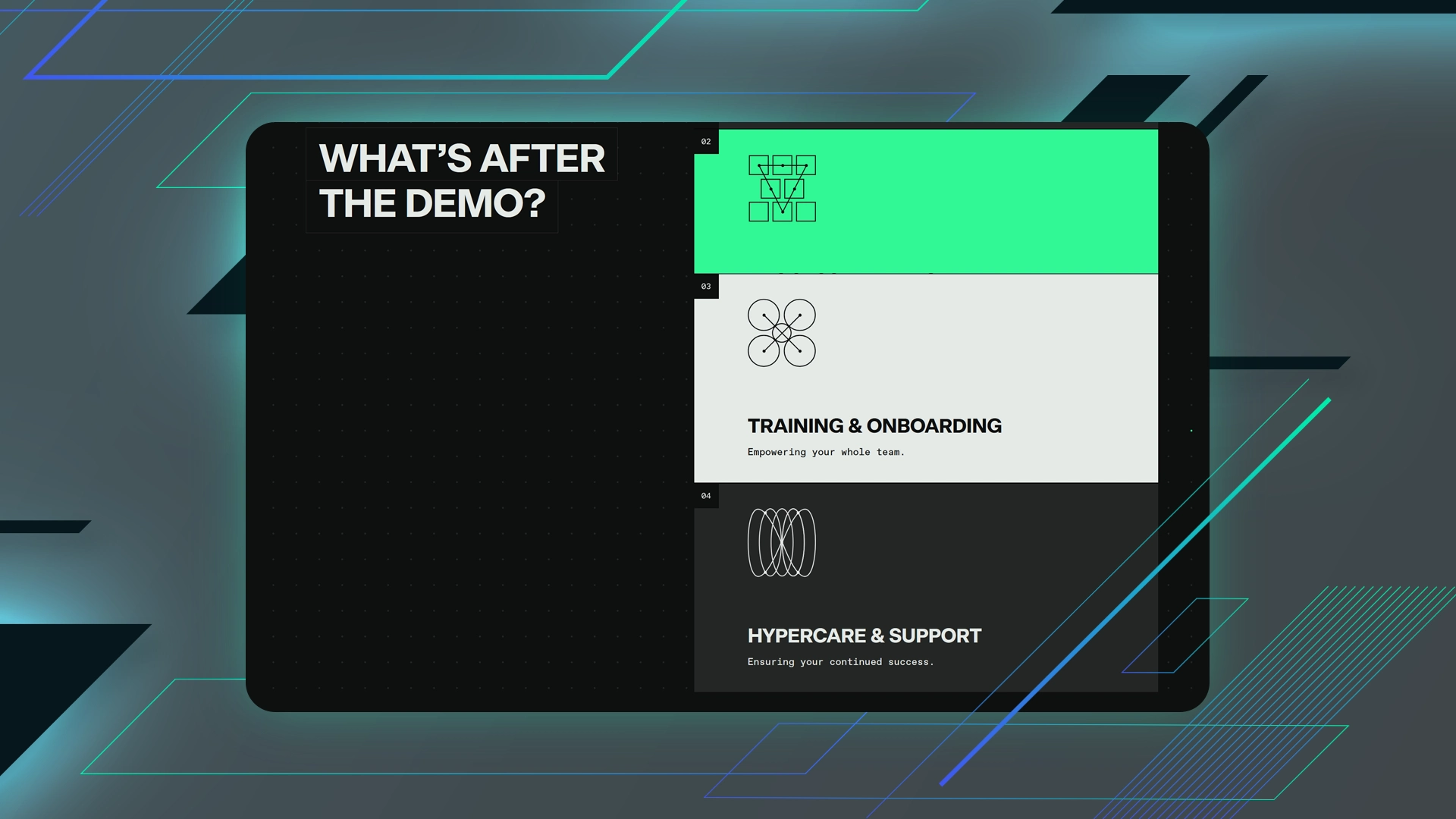 WHAT'S AFTER THE DEMO?

02

03

TRAINING & ONBOARDING

Empowering your whole team.

04

HYPERCARE & SUPPORT

Ensuring your continued success.